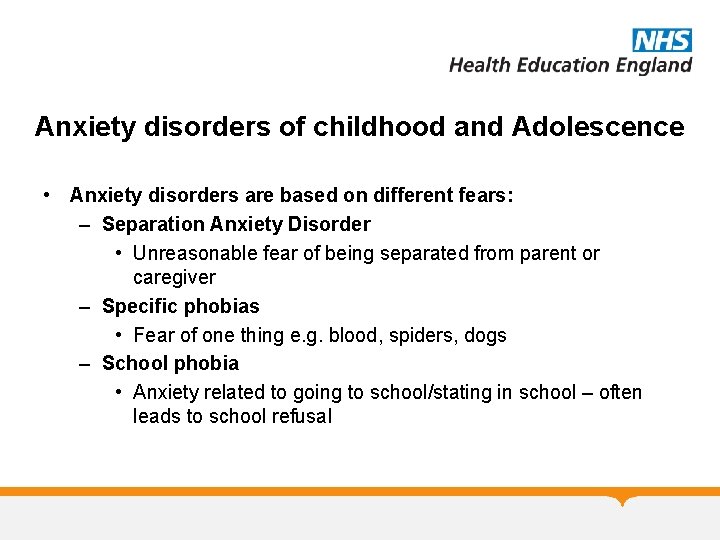 NHS
Health Education England

Anxiety disorders of childhood and Adolescence

• Anxiety disorders are based on different fears:
– Separation Anxiety Disorder
• Unreasonable fear of being separated from parent or caregiver
– Specific phobias
• Fear of one thing e.g. blood, spiders, dogs
– School phobia
• Anxiety related to going to school/stating in school – often leads to school refusal